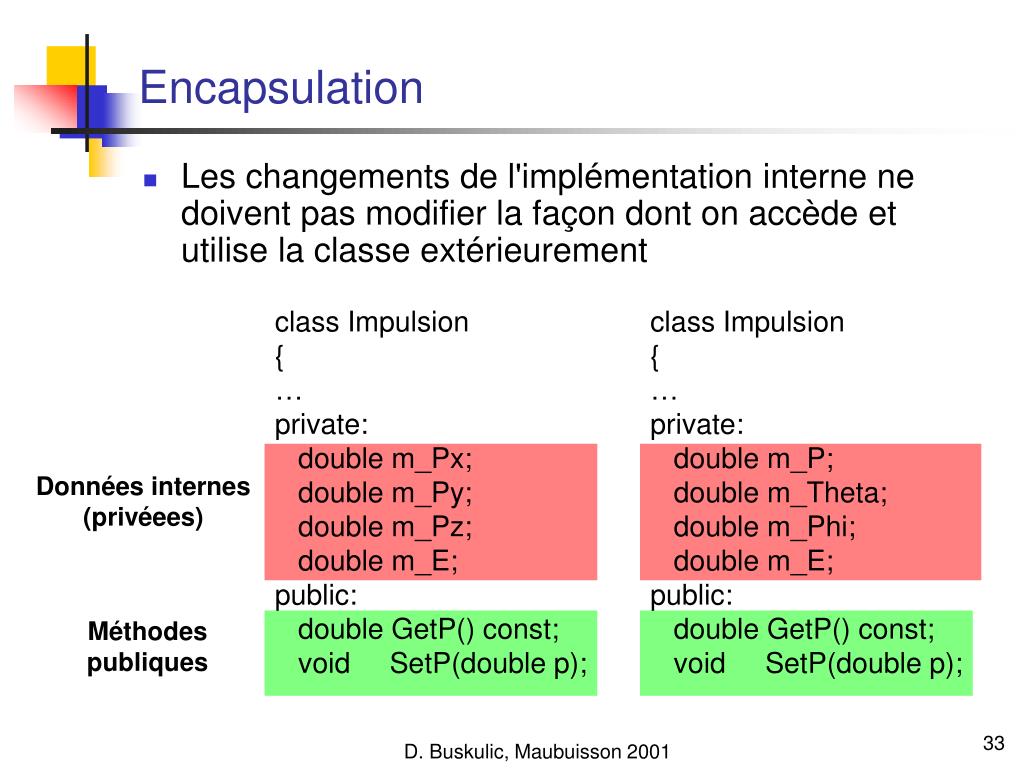 Encapsulation

Les changements de l'implémentation interne ne doivent pas modifier la façon dont on accède et utilise la classe extérieurement

Données internes (privéees)

Méthodes publiques

class Impulsion
{
…
private:
double m_Px;
double m_Py;
double m_Pz;
double m_E;
public:
double GetP() const;
void SetP(double p);

class Impulsion
{
…
private:
double m_P;
double m_Theta;
double m_Phi;
double m_E;
public:
double GetP() const;
void SetP(double p);

D. Buskulic, Maubuisson 2001

33